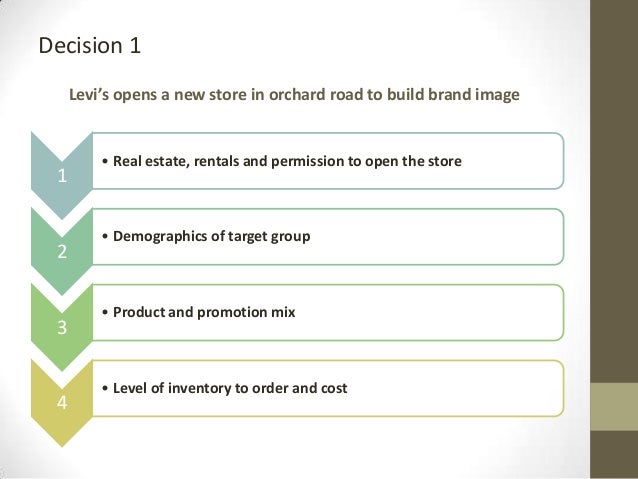 Decision 1

Levi's opens a new store in orchard road to build brand image

1

• Real estate, rentals and permission to open the store

2

• Demographics of target group

3

• Product and promotion mix

4

• Level of inventory to order and cost